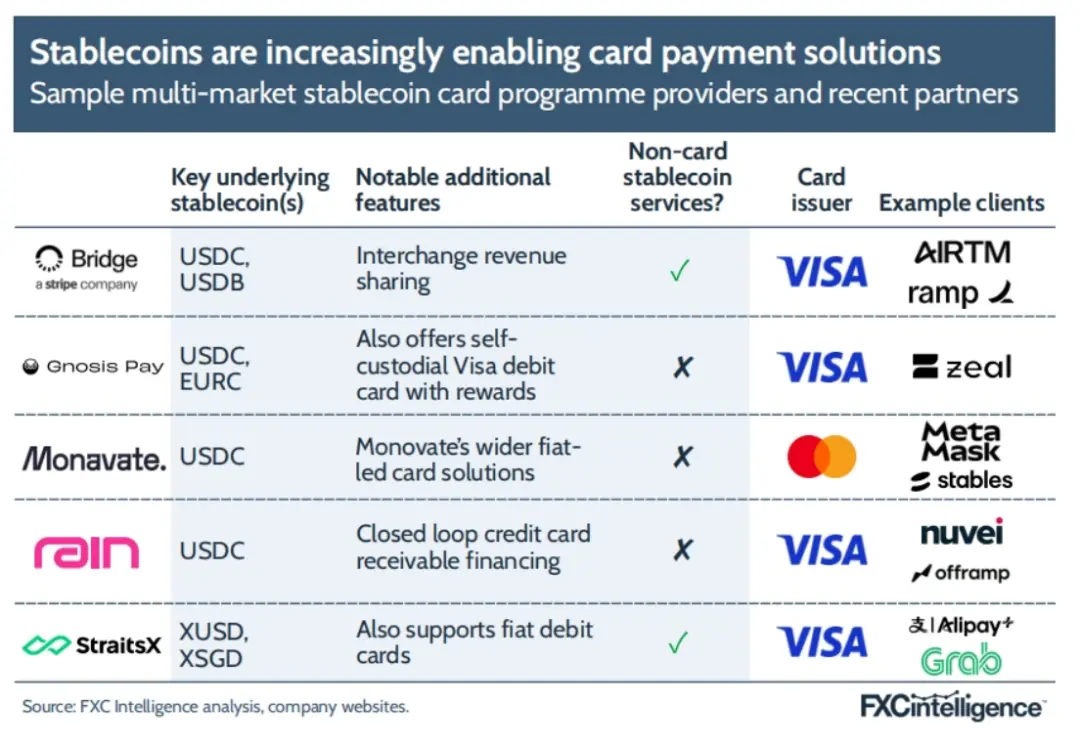 Stablecoins are increasingly enabling card payment solutions
Sample multi-market stablecoin card programme providers and recent partners

| | Key underlying stablecoin(s) | Notable additional features | Non-card stablecoin services? | Card issuer | Example clients |
|---|---|---|---|---|---|
| Bridge a stripe company | USDC, USDB | Interchange revenue sharing | ✓ | VISA | AIRTM ramp |
| Gnosis Pay | USDC, EURC | Also offers self-custodial Visa debit card with rewards | ✗ | VISA | zeal |
| Monavate. | USDC | Monovate's wider fiat-led card solutions | ✗ | | Meta Mask stables |
| rain | USDC | Closed loop credit card receivable financing | ✗ | VISA | nuvei offramp |
| StraitsX | XUSD, XSGD | Also supports fiat debit cards | ✓ | VISA | 支 Alipay+ Grab |

Source: FXC Intelligence analysis, company websites.

FXCintelligence